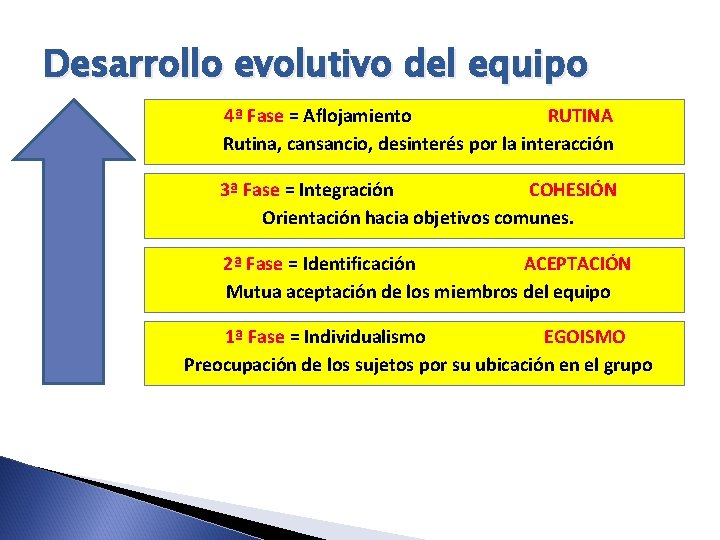 Desarrollo evolutivo del equipo

4ª Fase = Aflojamiento RUTINA
Rutina, cansancio, desinterés por la interacción

3ª Fase = Integración COHESIÓN
Orientación hacia objetivos comunes.

2ª Fase = Identificación ACEPTACIÓN
Mutua aceptación de los miembros del equipo

1ª Fase = Individualismo EGOISMO
Preocupación de los sujetos por su ubicación en el grupo